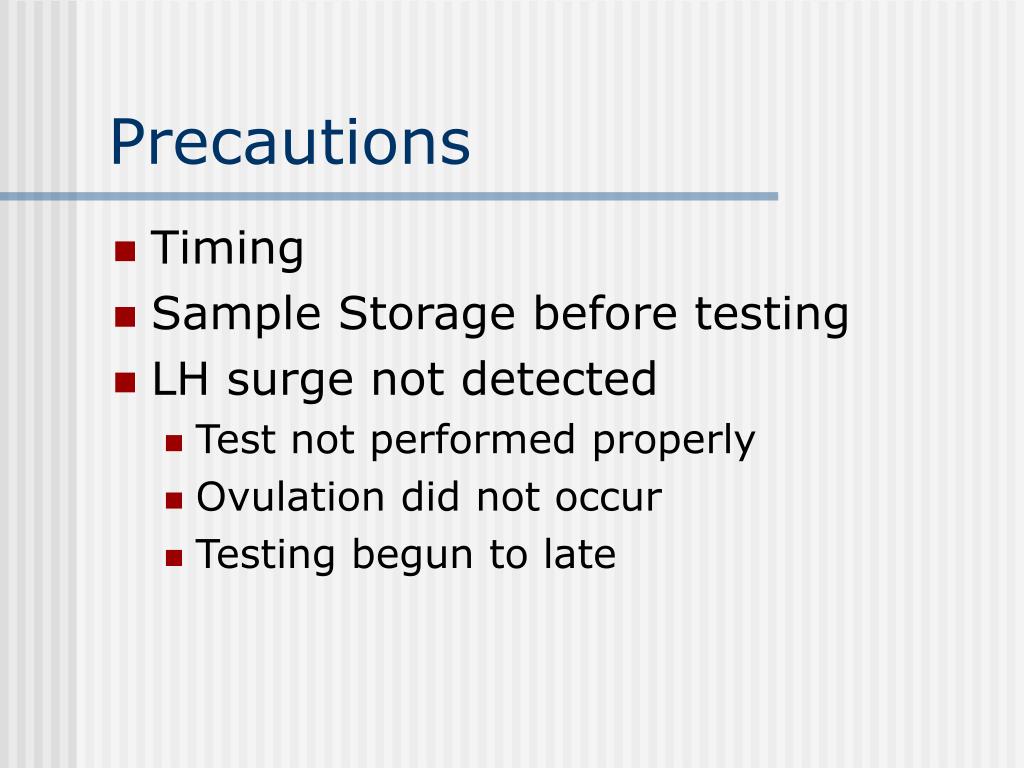 Precautions

- Timing
- Sample Storage before testing
- LH surge not detected
  - Test not performed properly
  - Ovulation did not occur
  - Testing begun to late